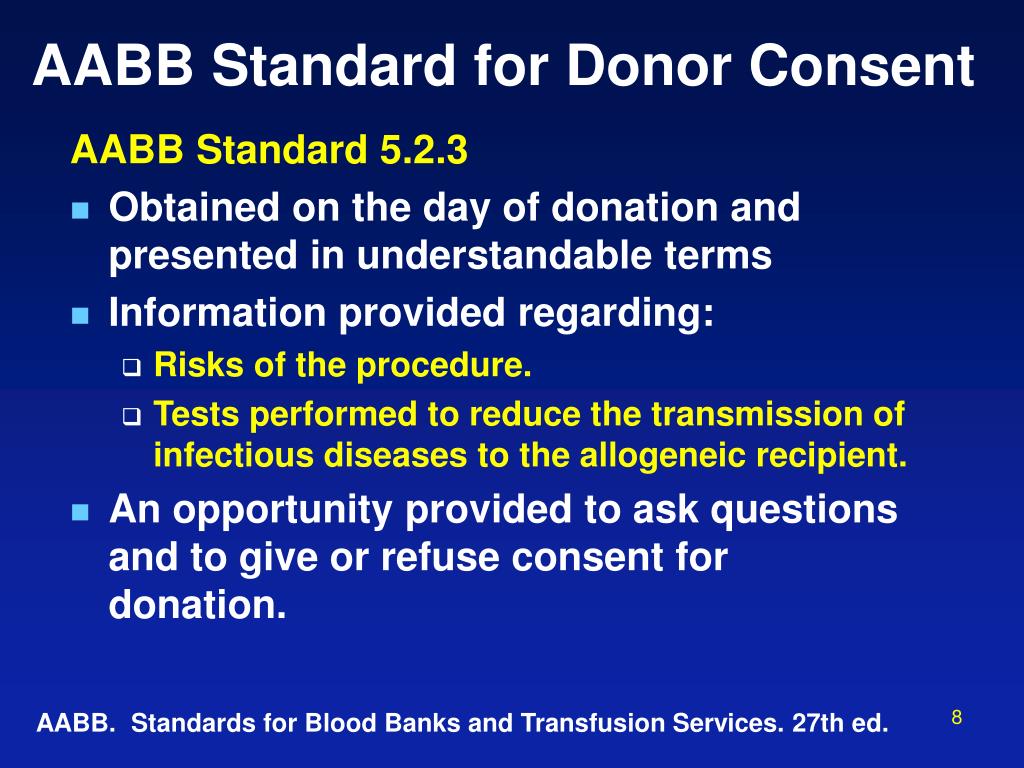 AABB Standard for Donor Consent

AABB Standard 5.2.3

- Obtained on the day of donation and presented in understandable terms
- Information provided regarding:
  - Risks of the procedure.
  - Tests performed to reduce the transmission of infectious diseases to the allogeneic recipient.
- An opportunity provided to ask questions and to give or refuse consent for donation.

AABB. Standards for Blood Banks and Transfusion Services. 27th ed.

8